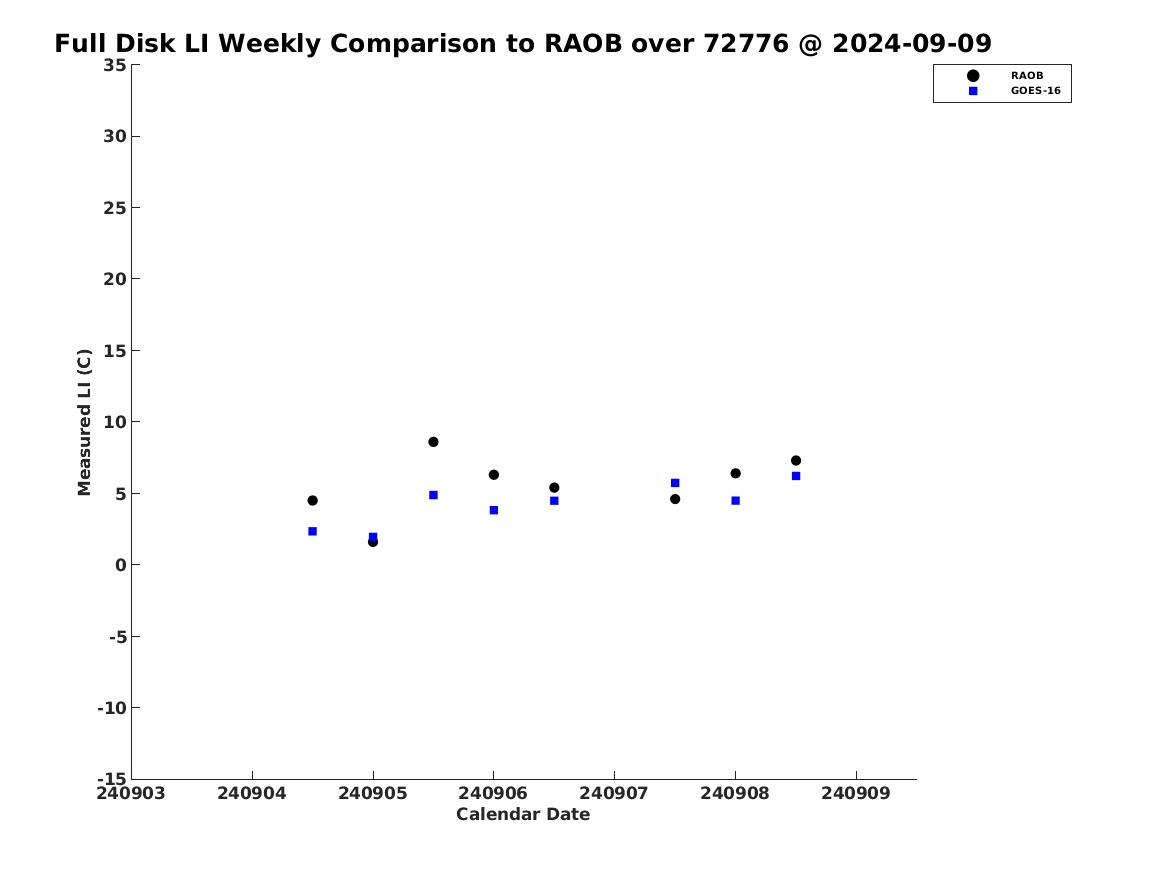 Full Disk LI Weekly Comparison to RAOB over 72776 @ 2024-09-09

RAOB
GOES-16

35
30
25
20
15
10
5
0
-5
-10
-15

Measured LI (C)

240903 240904 240905 240906 240907 240908 240909

Calendar Date